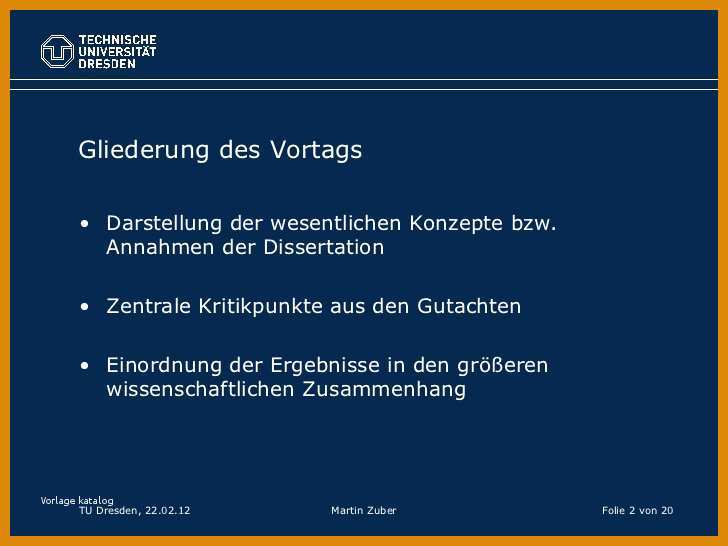 TECHNISCHE UNIVERSITÄT DRESDEN

Gliederung des Vortags

• Darstellung der wesentlichen Konzepte bzw. Annahmen der Dissertation

• Zentrale Kritikpunkte aus den Gutachten

• Einordnung der Ergebnisse in den größeren wissenschaftlichen Zusammenhang

Vorlage katalog
TU Dresden, 22.02.12 Martin Zuber Folie 2 von 20